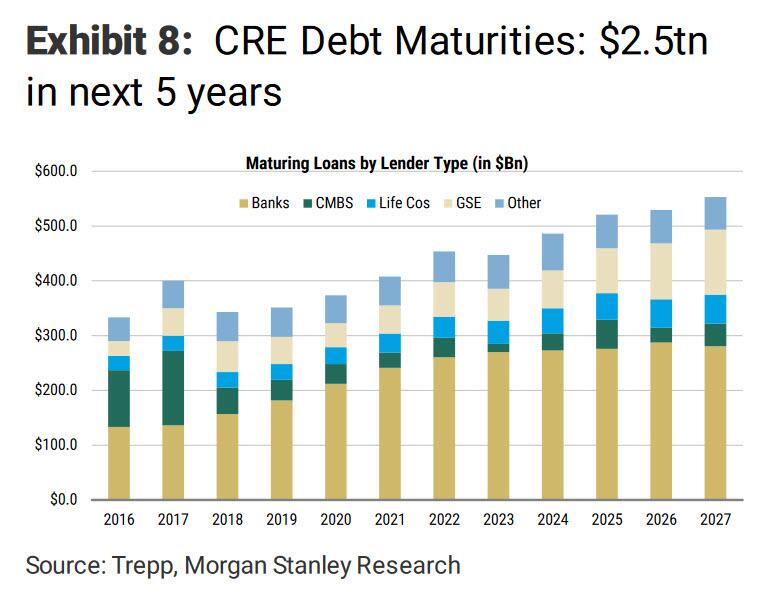 Exhibit 8: CRE Debt Maturities: \$2.5tn in next 5 years

Maturing Loans by Lender Type (in \$Bn)

Banks CMBS Life Cos GSE Other

\$600.0
\$500.0
\$400.0
\$300.0
\$200.0
\$100.0
\$0.0

2016 2017 2018 2019 2020 2021 2022 2023 2024 2025 2026 2027

Source: Trepp, Morgan Stanley Research